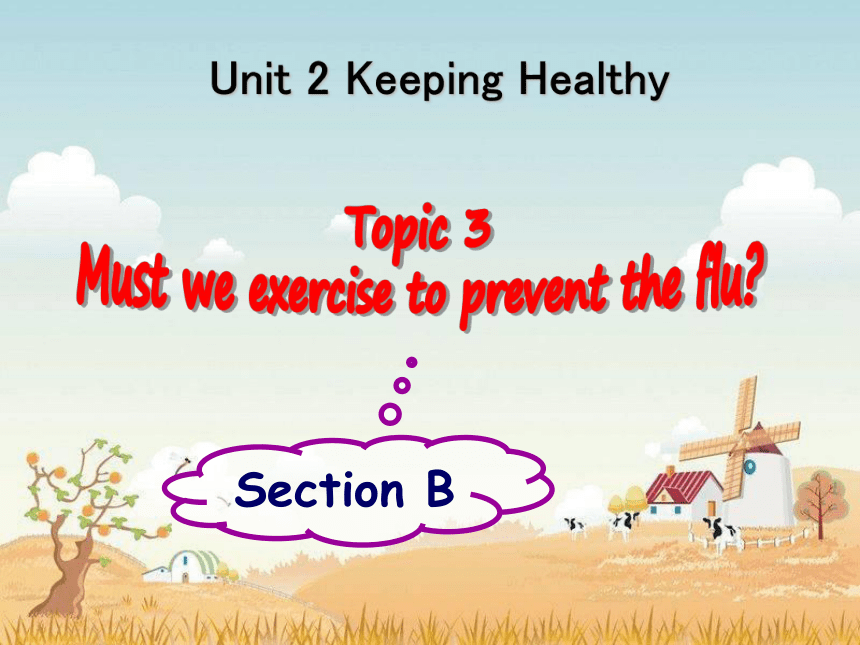 Unit 2 Keeping Healthy

Topic 3
Must we exercise to prevent the flu?

Section B